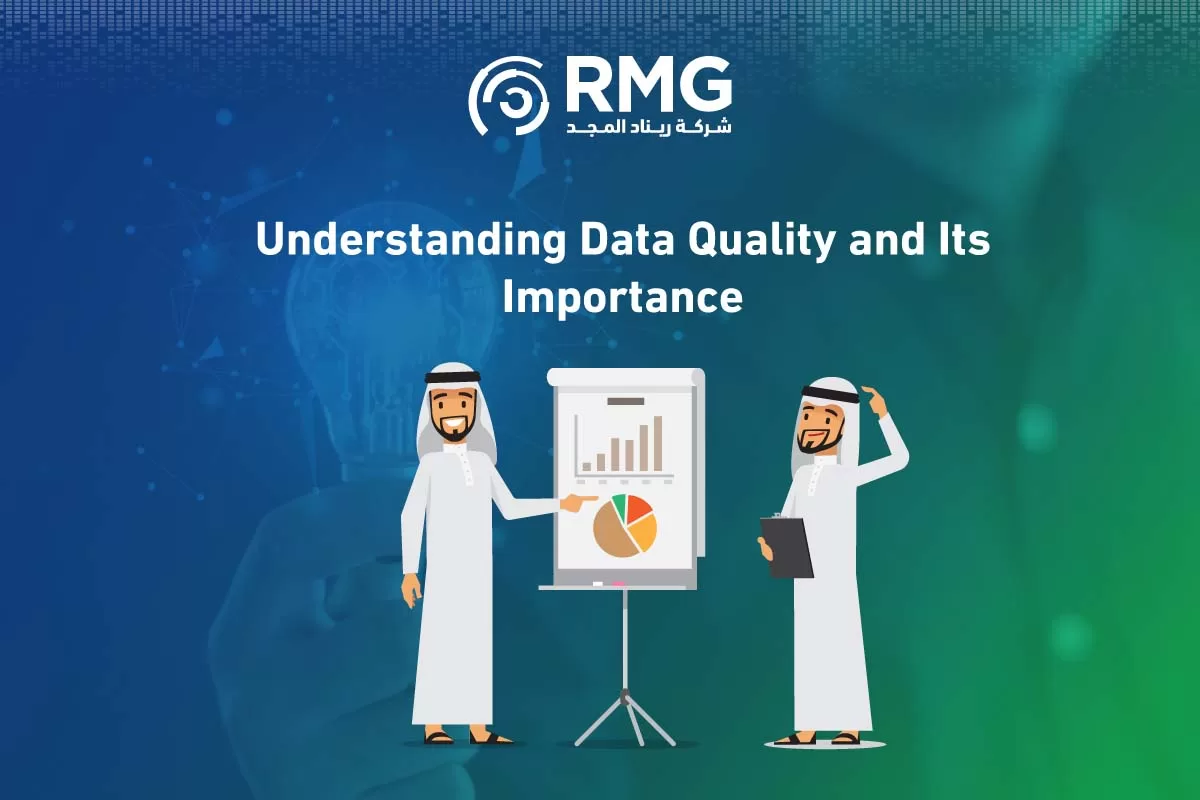 RMG
شركة ريناد المجد

Understanding Data Quality and Its Importance